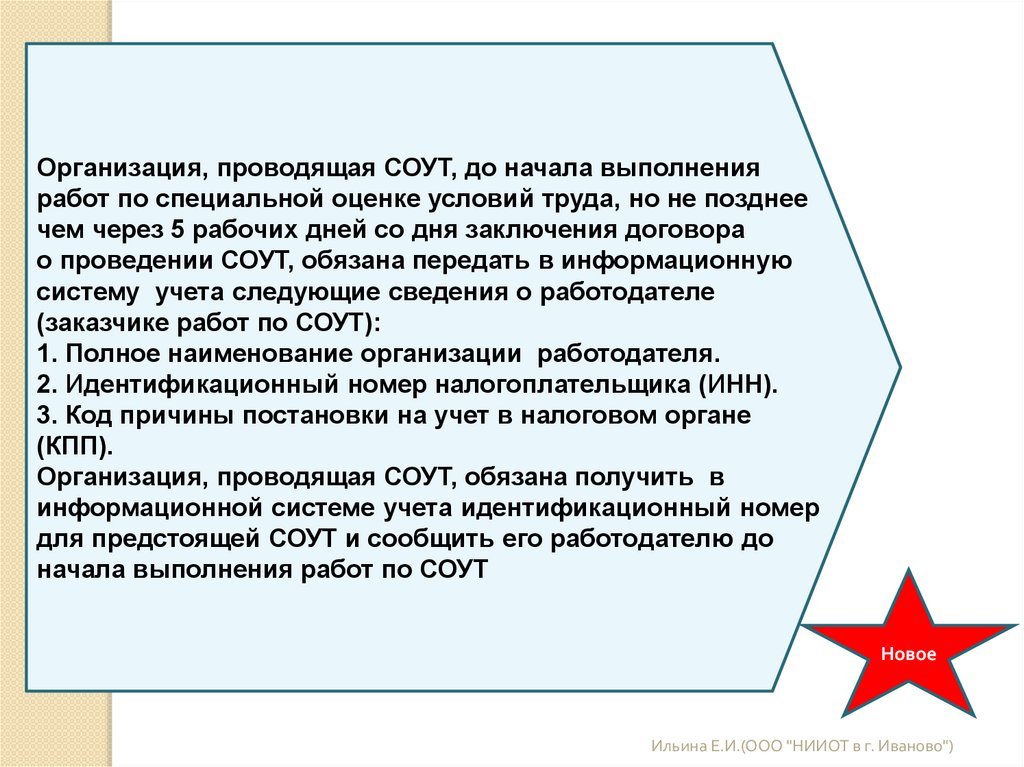 Организация, проводящая СОУТ, до начала выполнения работ по специальной оценке условий труда, но не позднее чем через 5 рабочих дней со дня заключения договора о проведении СОУТ, обязана передать в информационную систему учета следующие сведения о работодателе (заказчике работ по СОУТ):
1. Полное наименование организации работодателя.
2. Идентификационный номер налогоплательщика (ИНН).
3. Код причины постановки на учет в налоговом органе (КПП).
Организация, проводящая СОУТ, обязана получить в информационной системе учета идентификационный номер для предстоящей СОУТ и сообщить его работодателю до начала выполнения работ по СОУТ

Новое

Ильина Е.И.(ООО "НИИОТ в г. Иваново")